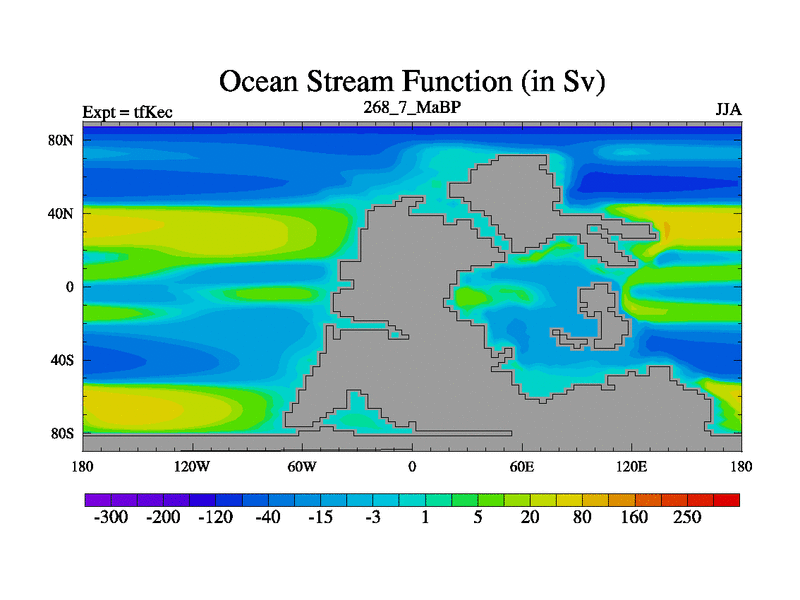 Ocean Stream Function (in Sv)

Expt = tfKec

268_7_MaBP

JJA

80N
40N
0
40S
80S

180 120W 60W 0 60E 120E 180

-300 -200 -120 -40 -15 -3 1 5 20 80 160 250